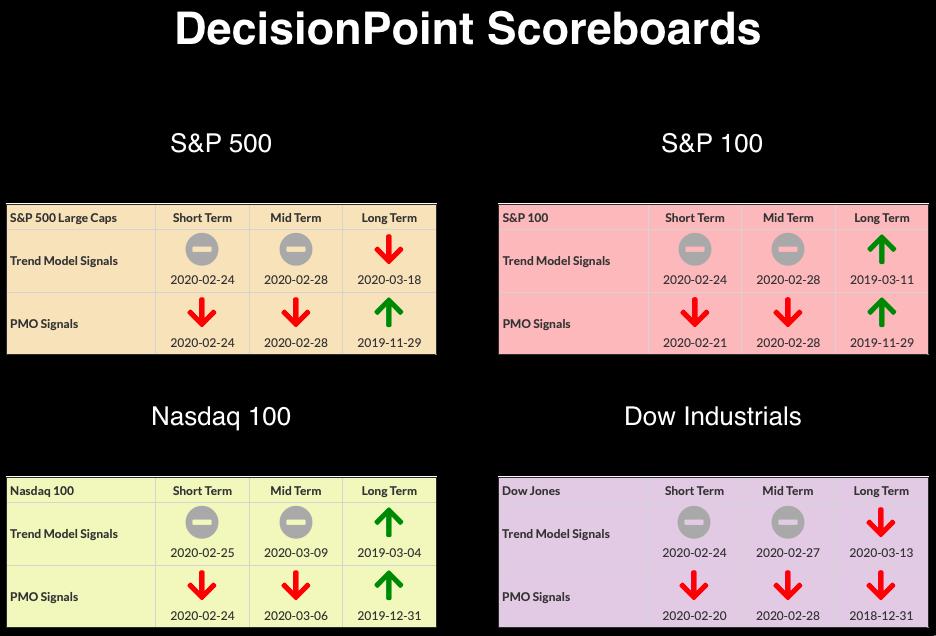 DecisionPoint Scoreboards

S&P 500

| S&P 500 Large Caps | Short Term | Mid Term | Long Term |
|---|---|---|---|
| Trend Model Signals | 2020-02-24 | 2020-02-28 | 2020-03-18 |
| PMO Signals | 2020-02-24 | 2020-02-28 | 2019-11-29 |

S&P 100

| S&P 100 | Short Term | Mid Term | Long Term |
|---|---|---|---|
| Trend Model Signals | 2020-02-24 | 2020-02-28 | 2019-03-11 |
| PMO Signals | 2020-02-21 | 2020-02-28 | 2019-11-29 |

Nasdaq 100

| Nasdaq 100 | Short Term | Mid Term | Long Term |
|---|---|---|---|
| Trend Model Signals | 2020-02-25 | 2020-03-09 | 2019-03-04 |
| PMO Signals | 2020-02-24 | 2020-03-06 | 2019-12-31 |

Dow Industrials

| Dow Jones | Short Term | Mid Term | Long Term |
|---|---|---|---|
| Trend Model Signals | 2020-02-24 | 2020-02-27 | 2020-03-13 |
| PMO Signals | 2020-02-20 | 2020-02-28 | 2018-12-31 |